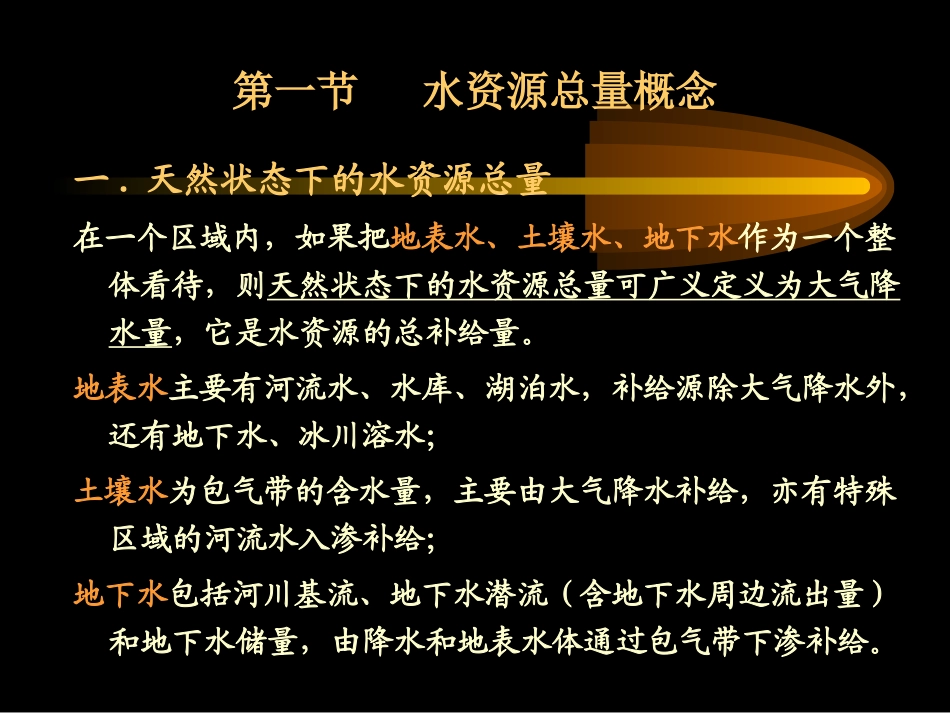 第一节　水资源总量概念

一．天然状态下的水资源总量

在一个区域内，如果把地表水、土壤水、地下水作为一个整体看待，则天然状态下的水资源总量可广义定义为大气降水量，它是水资源的总补给量。

地表水主要有河流水、水库、湖泊水，补给源除大气降水外，还有地下水、冰川溶水；

土壤水为包气带的含水量，主要由大气降水补给，亦有特殊区域的河流水入渗补给；

地下水包括河川基流、地下水潜流（含地下水周边流出量）和地下水储量，由降水和地表水体通过包气带下渗补给。